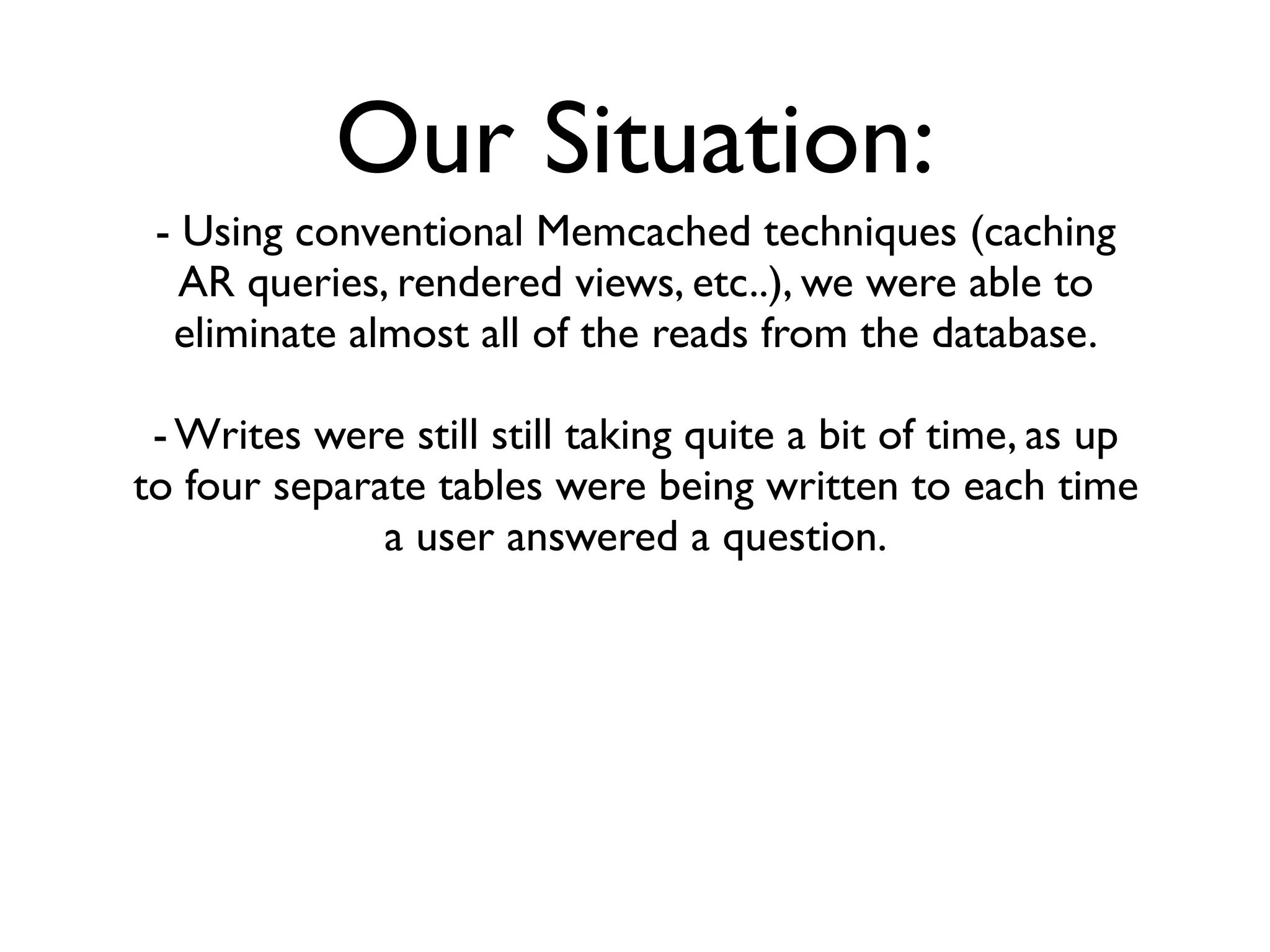 Our Situation:

- Using conventional Memcached techniques (caching AR queries, rendered views, etc..), we were able to eliminate almost all of the reads from the database.

- Writes were still still taking quite a bit of time, as up to four separate tables were being written to each time a user answered a question.